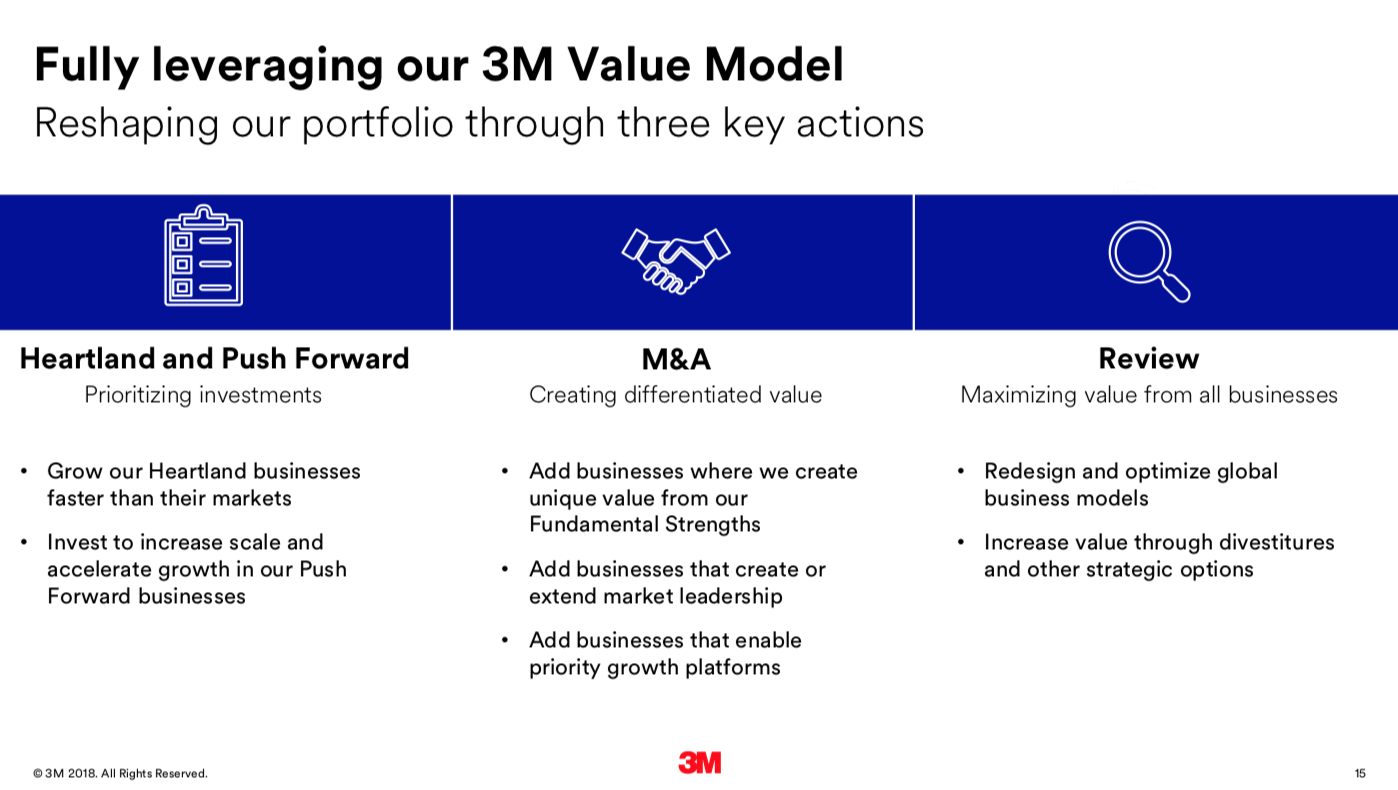 Fully leveraging our 3M Value Model

Reshaping our portfolio through three key actions

Heartland and Push Forward

Prioritizing investments

• Grow our Heartland businesses faster than their markets

• Invest to increase scale and accelerate growth in our Push Forward businesses

M&A

Creating differentiated value

• Add businesses where we create unique value from our Fundamental Strengths

• Add businesses that create or extend market leadership

• Add businesses that enable priority growth platforms

Review

Maximizing value from all businesses

• Redesign and optimize global business models

• Increase value through divestitures and other strategic options

© 3M 2018. All Rights Reserved.

3M

15